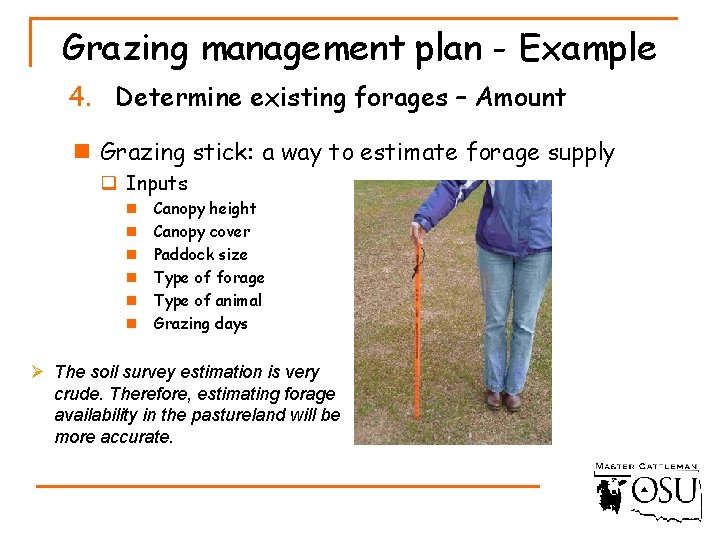 Grazing management plan - Example

4. Determine existing forages – Amount

Grazing stick: a way to estimate forage supply

Inputs

Canopy height
Canopy cover
Paddock size
Type of forage
Type of animal
Grazing days

The soil survey estimation is very crude. Therefore, estimating forage availability in the pastureland will be more accurate.

MASTER CATTLEMAN
OSU